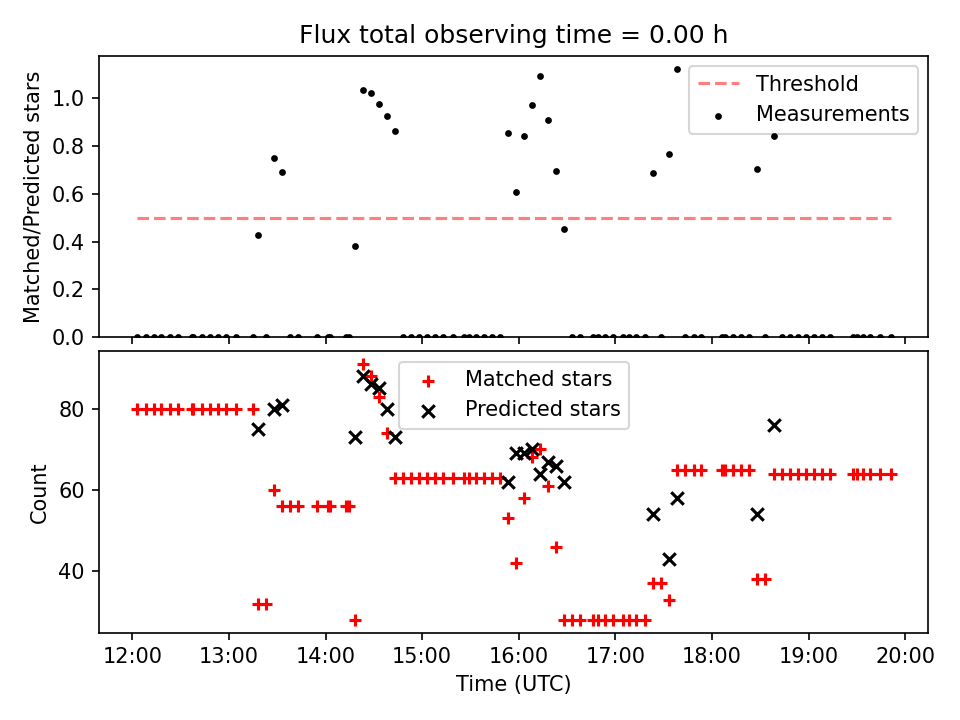 Flux total observing time = 0.00 h

Matched/Predicted stars

1.0
0.8
0.6
0.4
0.2
0.0

Threshold
Measurements

Count

80
60
40

Matched stars
Predicted stars

12:00 13:00 14:00 15:00 16:00 17:00 18:00 19:00 20:00

Time (UTC)